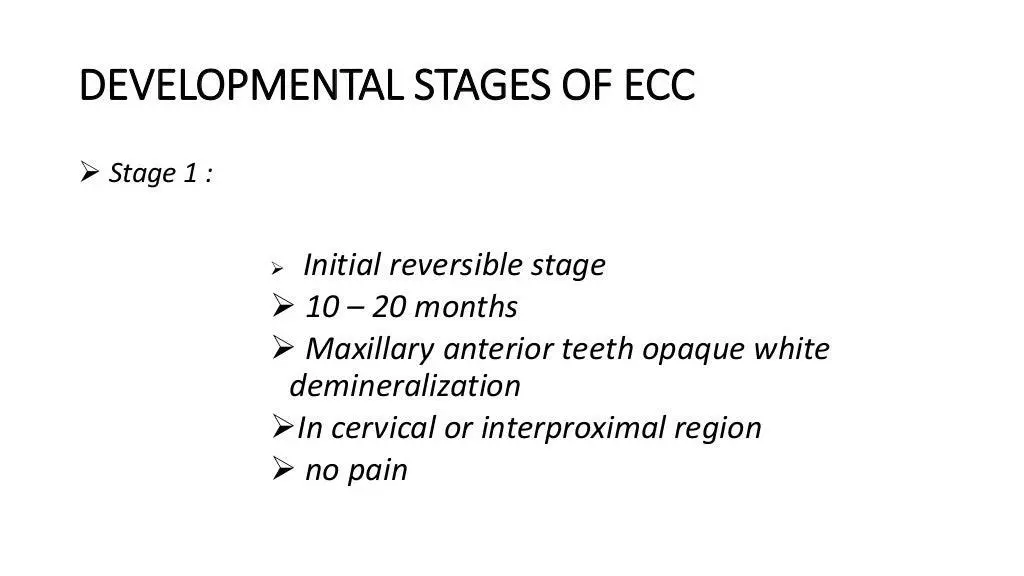 DEVELOPMENTAL STAGES OF ECC

➢ Stage 1 :

➢ Initial reversible stage
➢ 10 – 20 months
➢ Maxillary anterior teeth opaque white demineralization
➢In cervical or interproximal region
➢ no pain